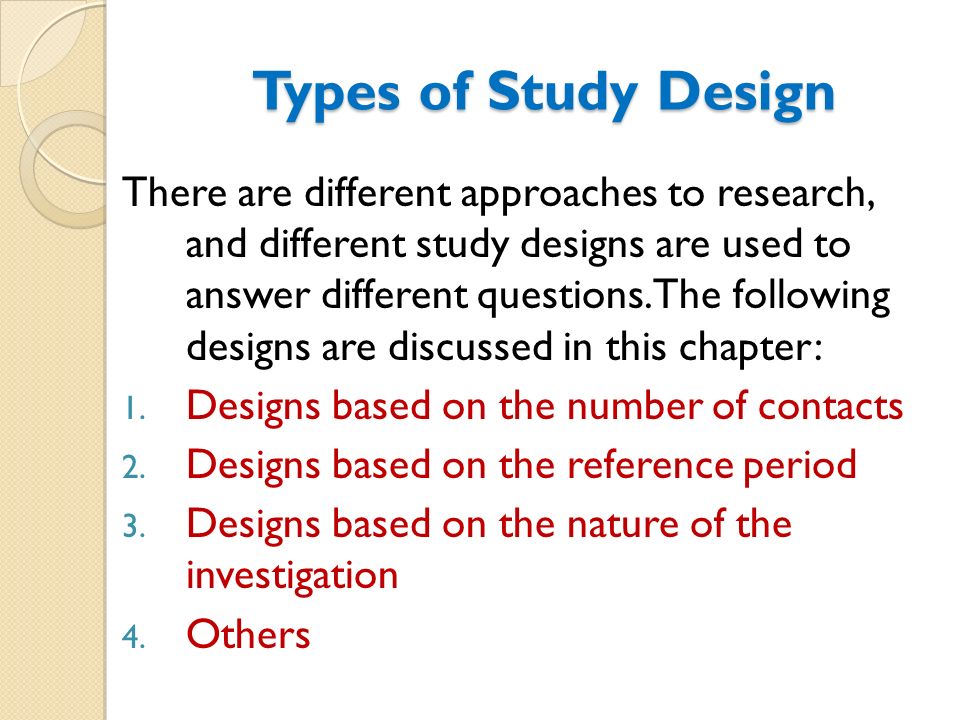 Types of Study Design

There are different approaches to research, and different study designs are used to answer different questions.The following designs are discussed in this chapter:

1. Designs based on the number of contacts
2. Designs based on the reference period
3. Designs based on the nature of the investigation
4. Others